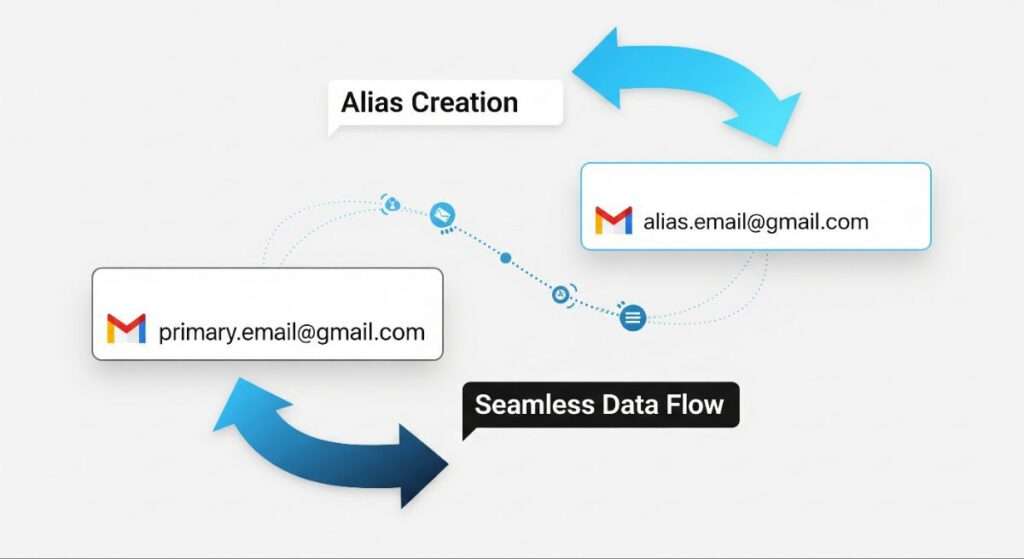 Alias Creation

alias.email@gmail.com

primary.email@gmail.com

Seamless Data Flow